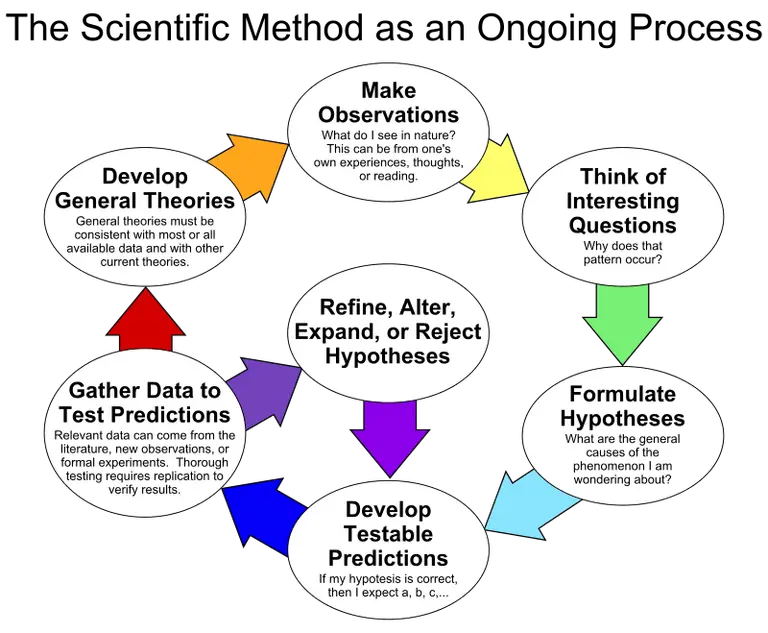 The Scientific Method as an Ongoing Process

Make Observations
What do I see in nature? This can be from one's own experiences, thoughts, or reading.

Think of Interesting Questions
Why does that pattern occur?

Formulate Hypotheses
What are the general causes of the phenomenon I am wondering about?

Develop Testable Predictions
If my hypotesis is correct, then I expect a, b, c,...

Gather Data to Test Predictions
Relevant data can come from the literature, new observations, or formal experiments. Thorough testing requires replication to verify results.

Refine, Alter, Expand, or Reject Hypotheses

Develop General Theories
General theories must be consistent with most or all available data and with other current theories.